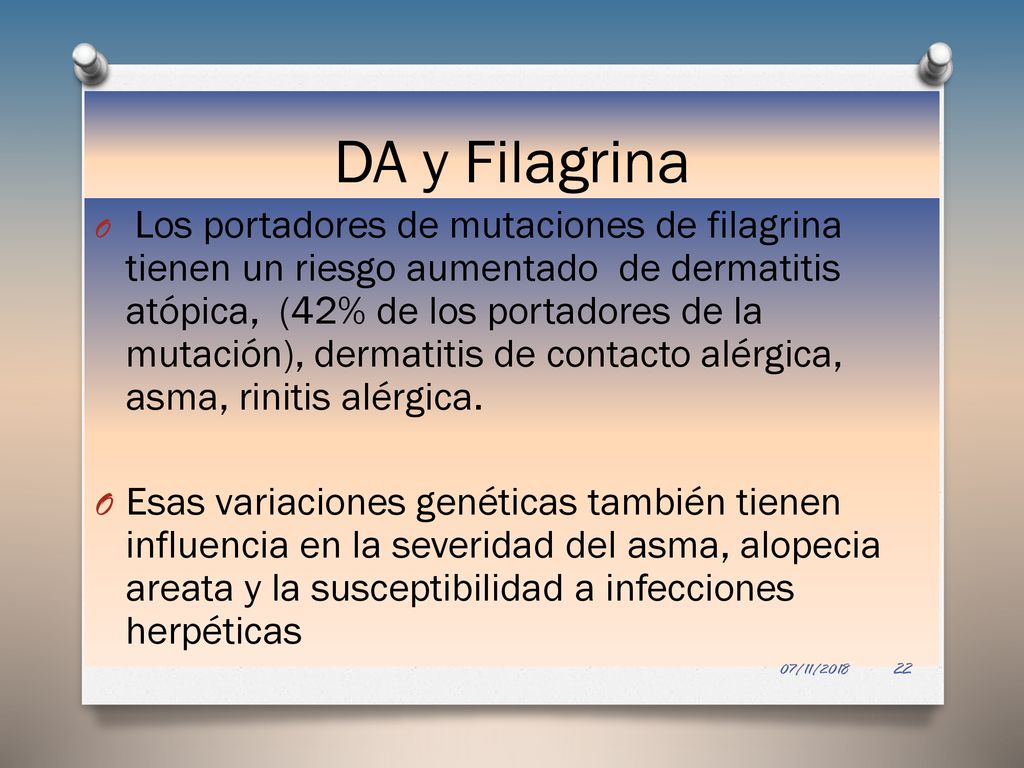 DA y Filagrina

O Los portadores de mutaciones de filagrina tienen un riesgo aumentado de dermatitis atópica, (42% de los portadores de la mutación), dermatitis de contacto alérgica, asma, rinitis alérgica.

O Esas variaciones genéticas también tienen influencia en la severidad del asma, alopecia areata y la susceptibilidad a infecciones herpéticas

07/11/2018 22